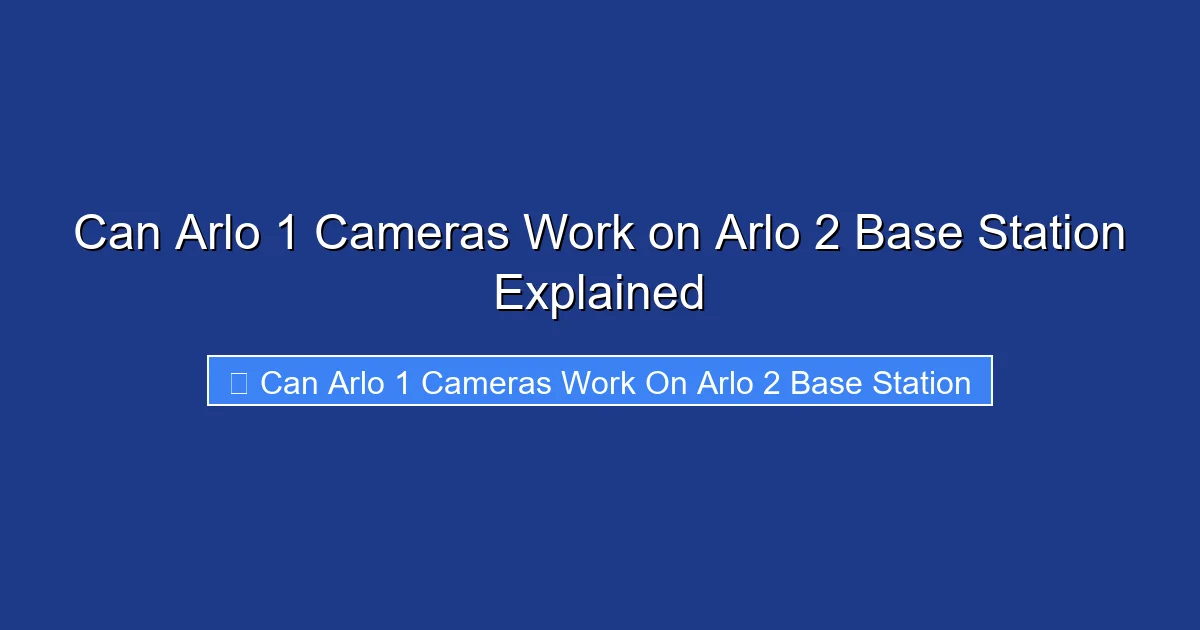 Can Arlo 1 Cameras Work on Arlo 2 Base Station Explained

Can Arlo 1 Cameras Work On Arlo 2 Base Station